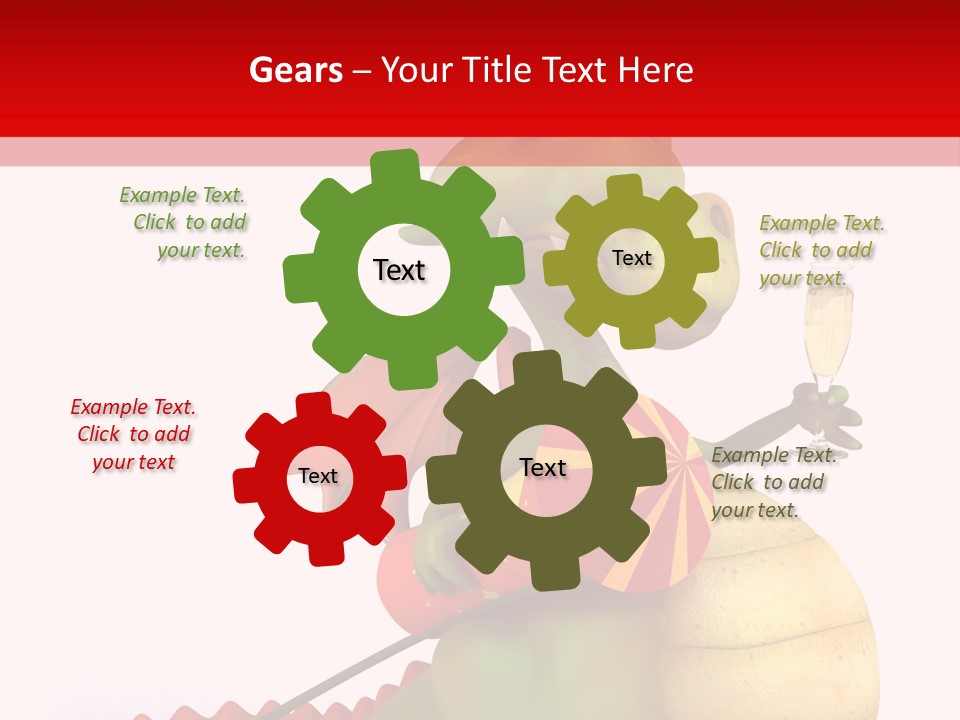 Gears – Your Title Text Here

Example Text. Click to add your text.

Text

Text

Example Text. Click to add your text.

Example Text. Click to add your text

Text

Text

Example Text. Click to add your text.